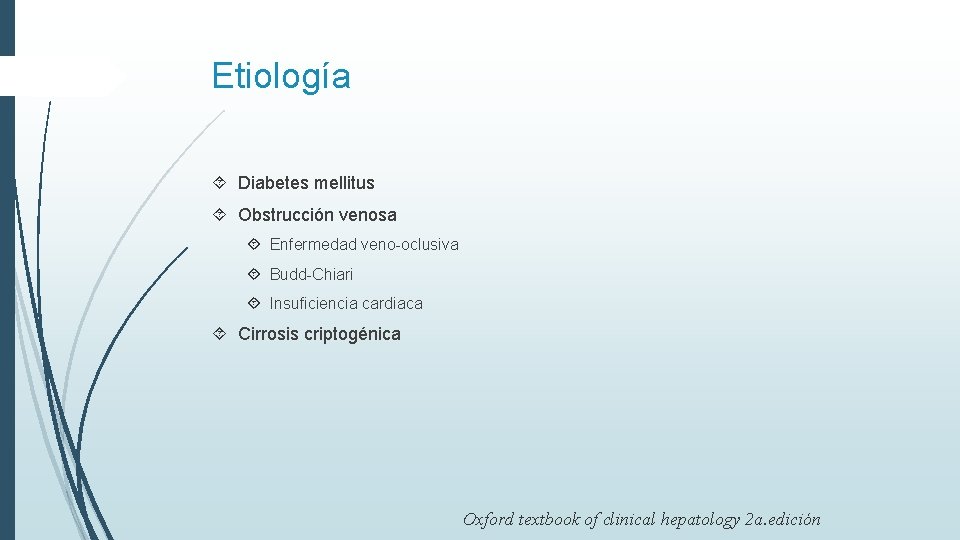 Etiología

Diabetes mellitus

Obstrucción venosa

Enfermedad veno-oclusiva

Budd-Chiari

Insuficiencia cardiaca

Cirrosis criptogénica

Oxford textbook of clinical hepatology 2a.edición